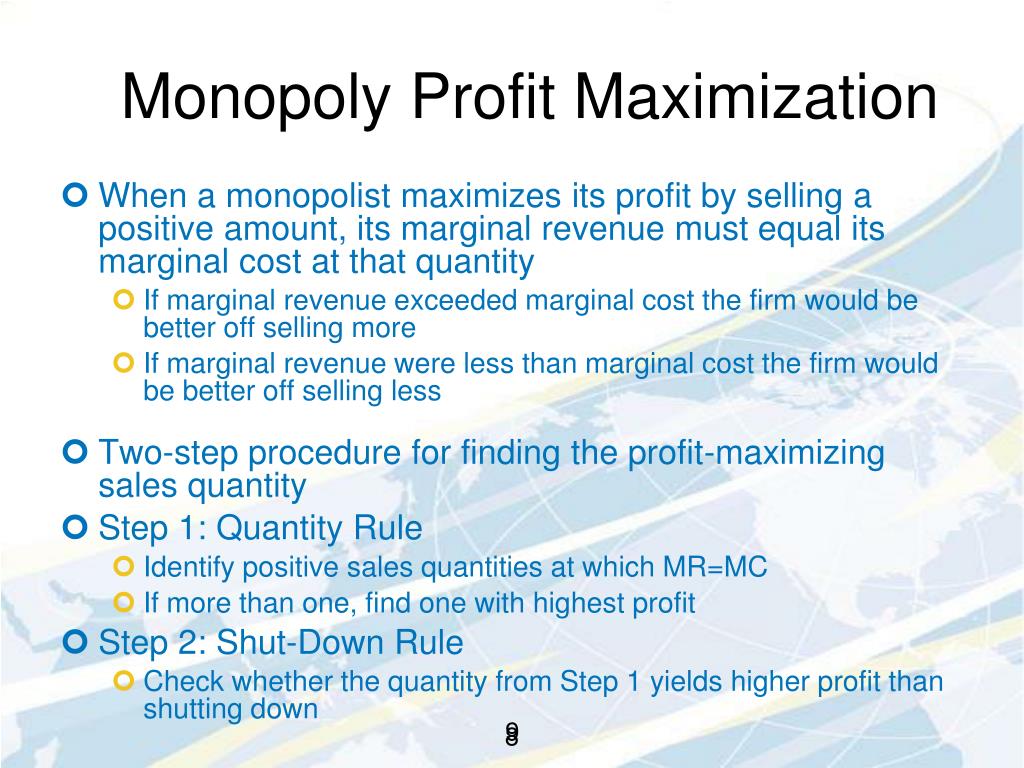 Monopoly Profit Maximization

When a monopolist maximizes its profit by selling a positive amount, its marginal revenue must equal its marginal cost at that quantity

If marginal revenue exceeded marginal cost the firm would be better off selling more

If marginal revenue were less than marginal cost the firm would be better off selling less

Two-step procedure for finding the profit-maximizing sales quantity

Step 1: Quantity Rule

Identify positive sales quantities at which MR=MC

If more than one, find one with highest profit

Step 2: Shut-Down Rule

Check whether the quantity from Step 1 yields higher profit than shutting down

9